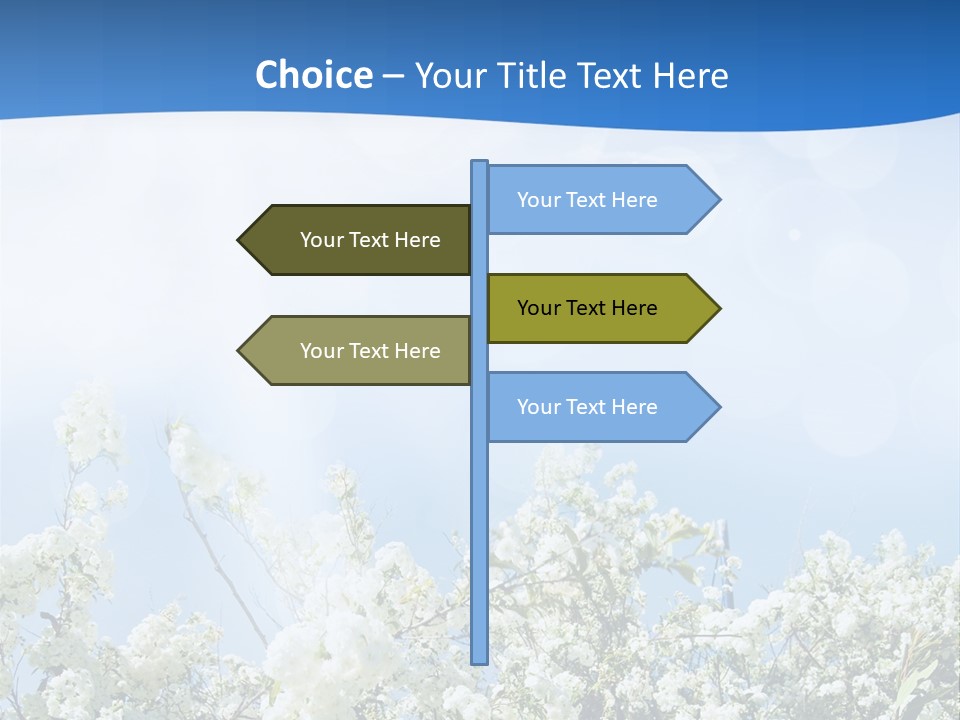 Choice – Your Title Text Here

Your Text Here

Your Text Here

Your Text Here

Your Text Here

Your Text Here